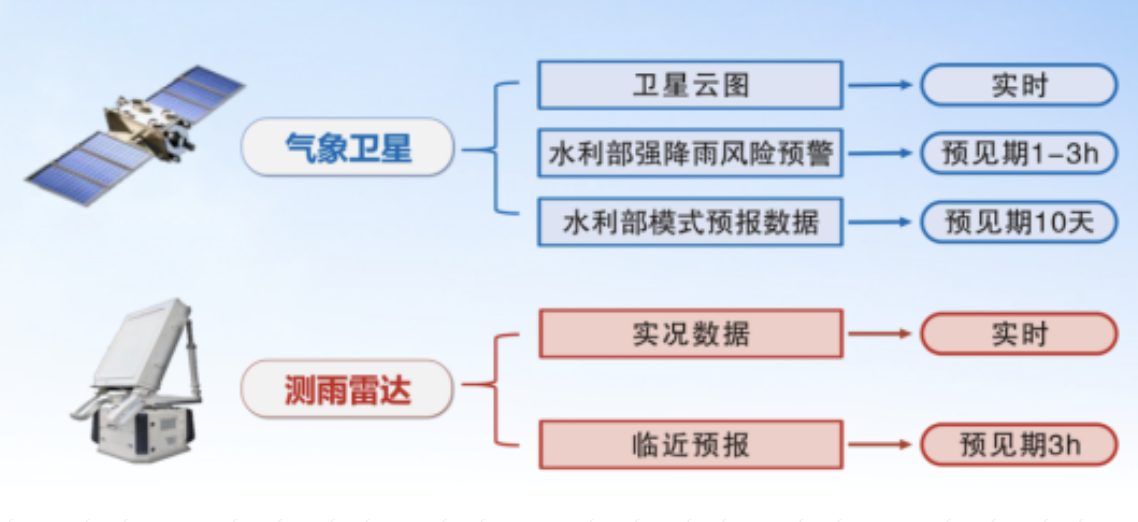 气象卫星

卫星云图 实时

水利部强降雨风险预警 预见期1-3h

水利部模式预报数据 预见期10天

测雨雷达

实况数据 实时

临近预报 预见期3h